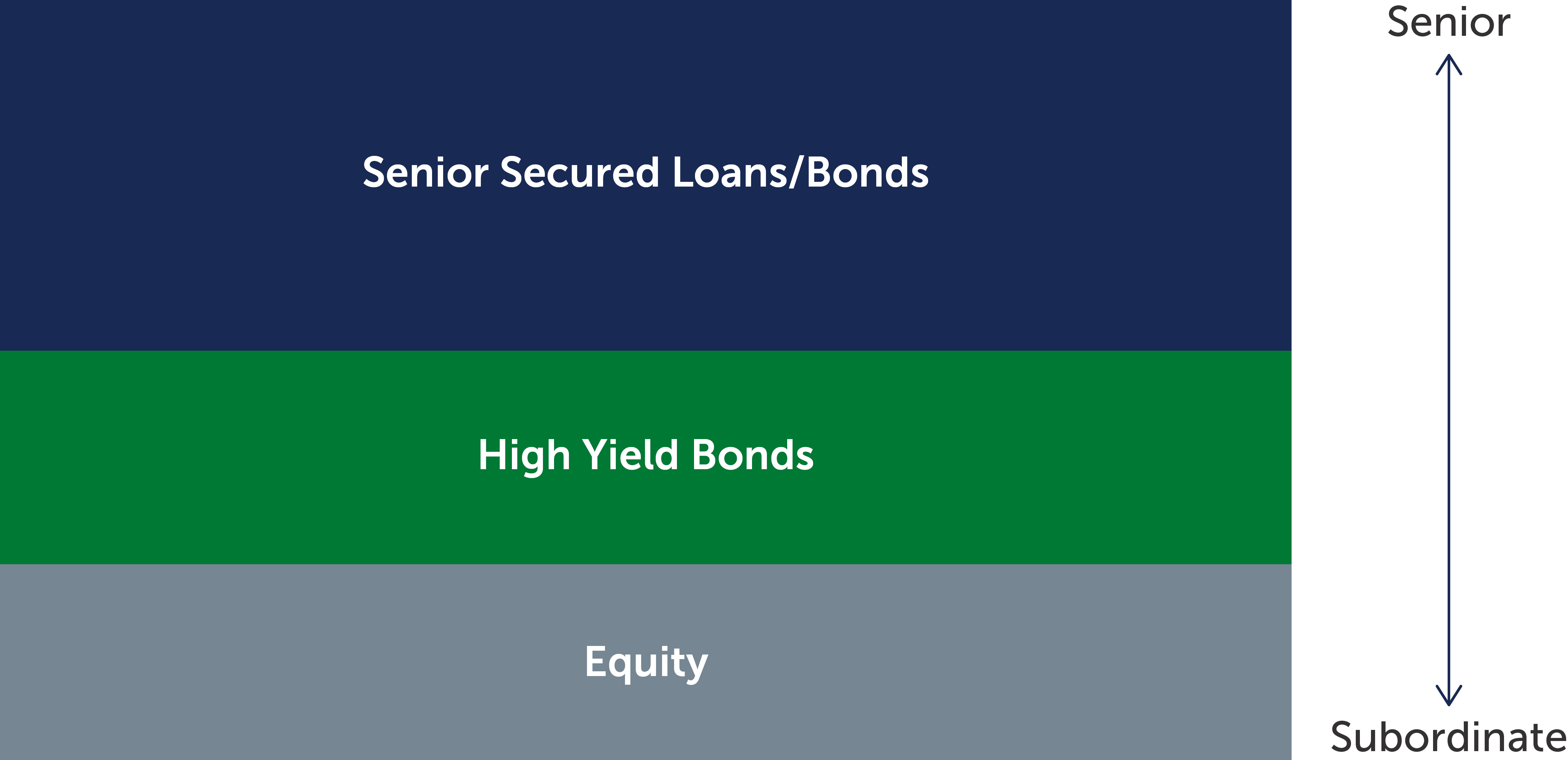 Senior Secured Loans/Bonds

High Yield Bonds

Equity

Senior

Subordinate